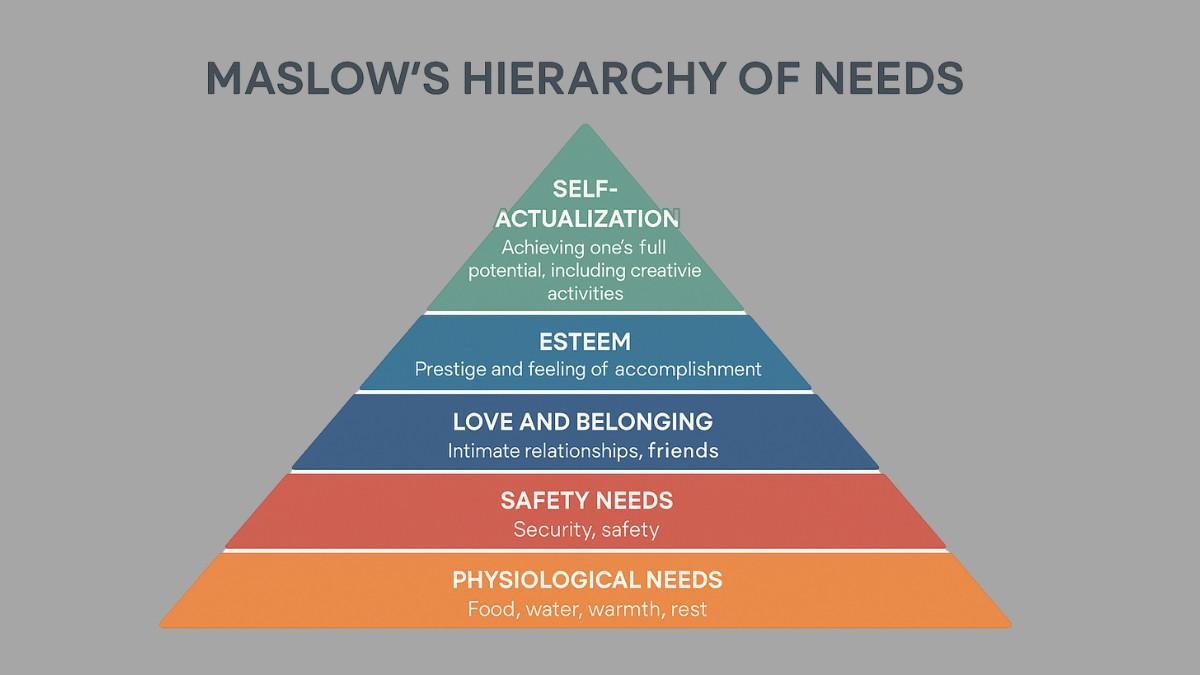 MASLOW'S HIERARCHY OF NEEDS

SELF-ACTUALIZATION
Achieving one's full potential, including creativie activities

ESTEEM
Prestige and feeling of accomplishment

LOVE AND BELONGING
Intimate relationships, friends

SAFETY NEEDS
Security, safety

PHYSIOLOGICAL NEEDS
Food, water, warmth, rest